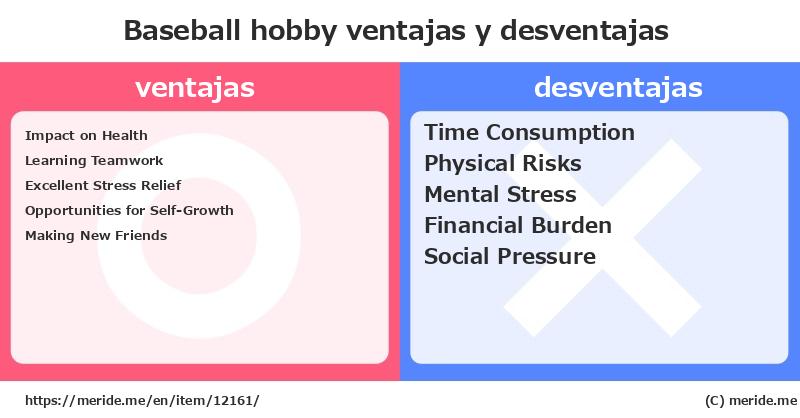 Baseball hobby ventajas y desventajas

ventajas

Impact on Health
Learning Teamwork
Excellent Stress Relief
Opportunities for Self-Growth
Making New Friends

desventajas

Time Consumption
Physical Risks
Mental Stress
Financial Burden
Social Pressure

https://meride.me/en/item/12161/

(C) meride.me